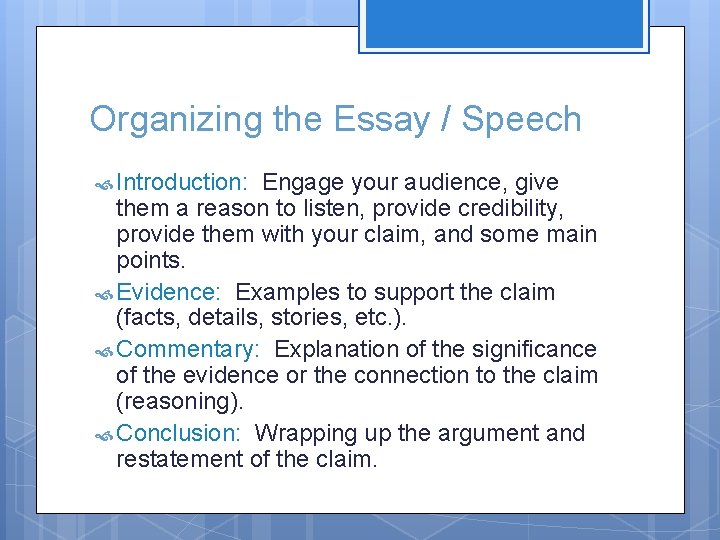 Organizing the Essay / Speech

Introduction: Engage your audience, give them a reason to listen, provide credibility, provide them with your claim, and some main points.

Evidence: Examples to support the claim (facts, details, stories, etc.).

Commentary: Explanation of the significance of the evidence or the connection to the claim (reasoning).

Conclusion: Wrapping up the argument and restatement of the claim.